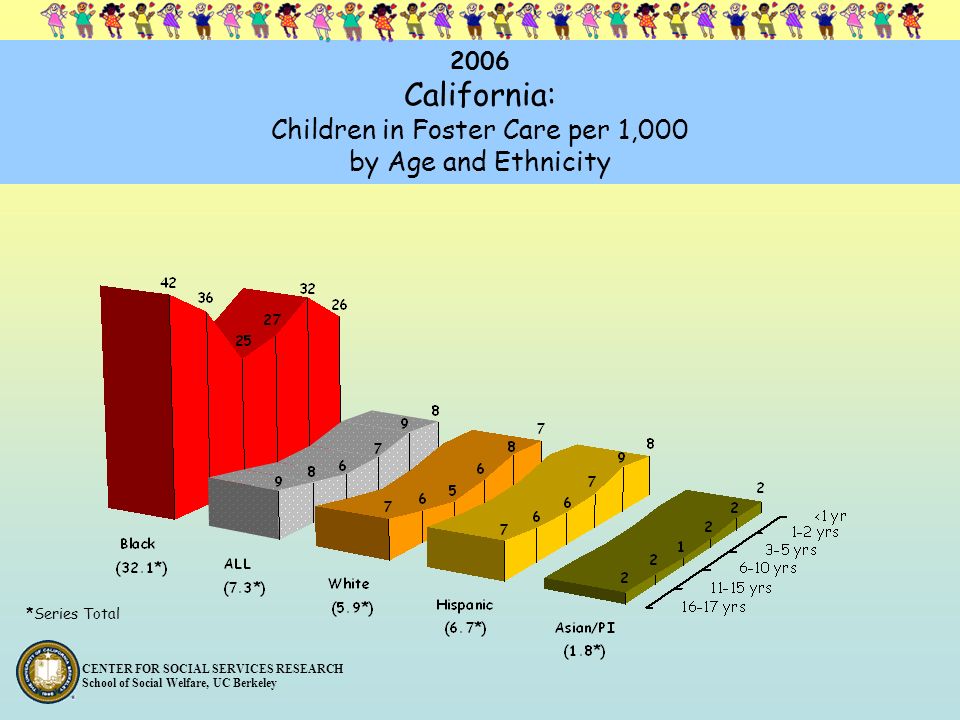 2006
California:
Children in Foster Care per 1,000
by Age and Ethnicity

42
36
25
27
32
26

9
8
6
7
9
8

7
6
5
6
8
7

7
6
6
7
9
8

2
2
1
2
2
2

<1 yr
1-2 yrs
3-5 yrs
6-10 yrs
11-15 yrs
16-17 yrs

Black
(32.1*)

ALL
(7.3*)

White
(5.9*)

Hispanic
(6.7*)

Asian/PI
(1.8*)

*Series Total

CENTER FOR SOCIAL SERVICES RESEARCH
School of Social Welfare, UC Berkeley